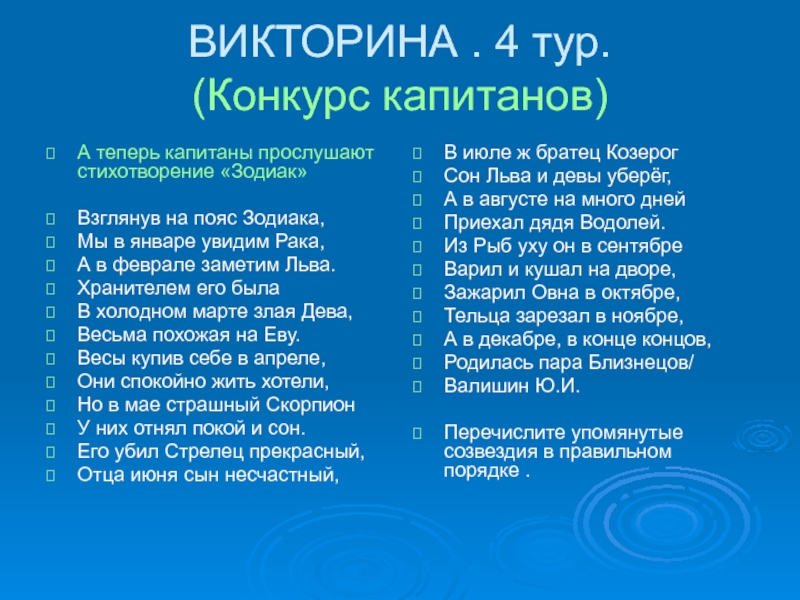 ВИКТОРИНА . 4 тур.
(Конкурс капитанов)

А теперь капитаны прослушают стихотворение «Зодиак»

Взглянув на пояс Зодиака,
Мы в январе увидим Рака,
А в феврале заметим Льва.
Хранителем его была
В холодном марте злая Дева,
Весьма похожая на Еву.
Весы купив себе в апреле,
Они спокойно жить хотели,
Но в мае страшный Скорпион
У них отнял покой и сон.
Его убил Стрелец прекрасный,
Отца июня сын несчастный,

В июле ж братец Козерог
Сон Льва и девы уберёг,
А в августе на много дней
Приехал дядя Водолей.
Из Рыб уху он в сентябре
Варил и кушал на дворе,
Зажарил Овна в октябре,
Тельца зарезал в ноябре,
А в декабре, в конце концов,
Родилась пара Близнецов/
Валишин Ю.И.

Перечислите упомянутые созвездия в правильном порядке .